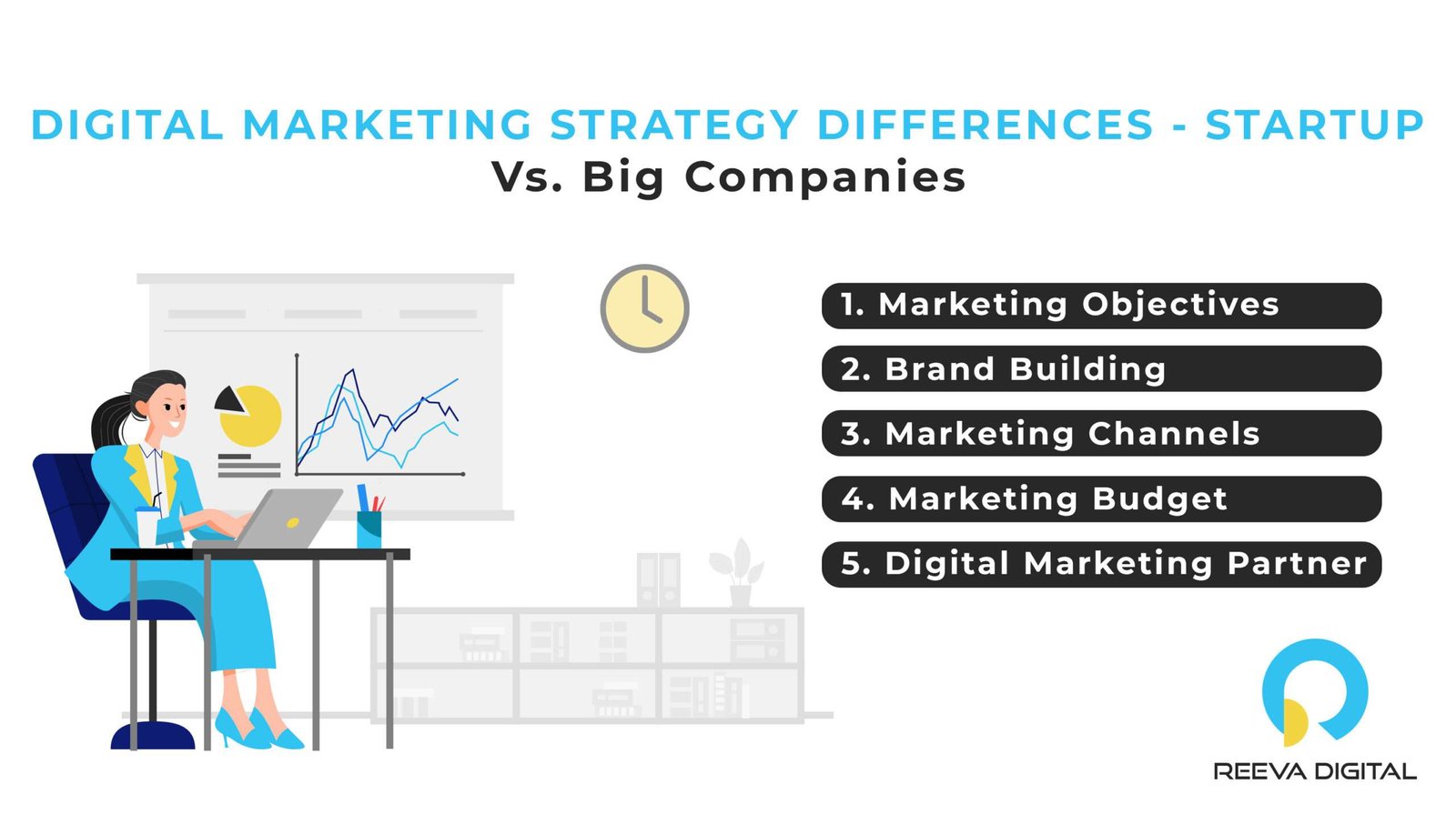 DIGITAL MARKETING STRATEGY DIFFERENCES - STARTUP Vs. Big Companies

1. Marketing Objectives
2. Brand Building
3. Marketing Channels
4. Marketing Budget
5. Digital Marketing Partner

REEVA DIGITAL